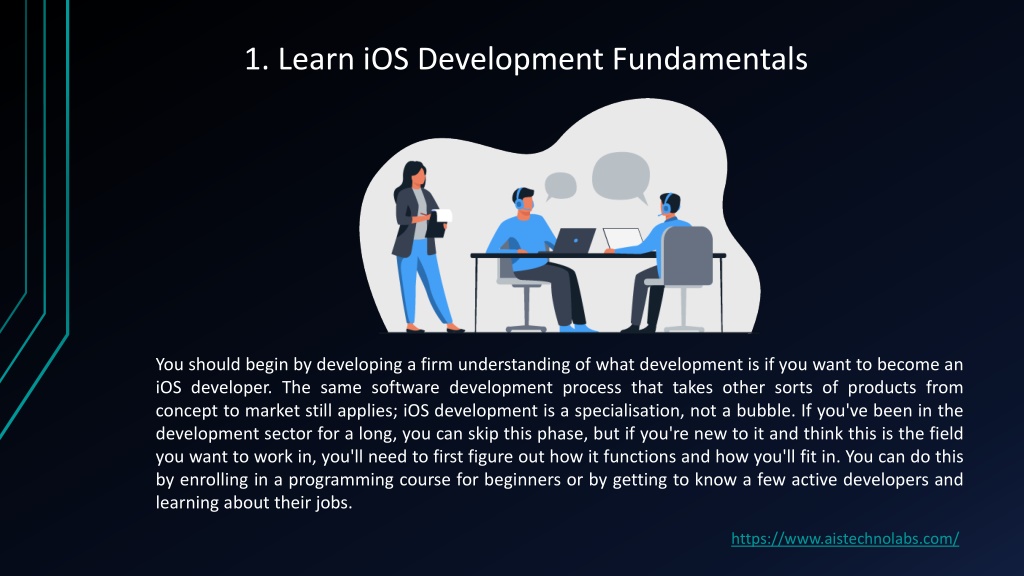 1. Learn iOS Development Fundamentals

You should begin by developing a firm understanding of what development is if you want to become an iOS developer. The same software development process that takes other sorts of products from concept to market still applies; iOS development is a specialisation, not a bubble. If you've been in the development sector for a long, you can skip this phase, but if you're new to it and think this is the field you want to work in, you'll need to first figure out how it functions and how you'll fit in. You can do this by enrolling in a programming course for beginners or by getting to know a few active developers and learning about their jobs.

https://www.aistechnolabs.com/